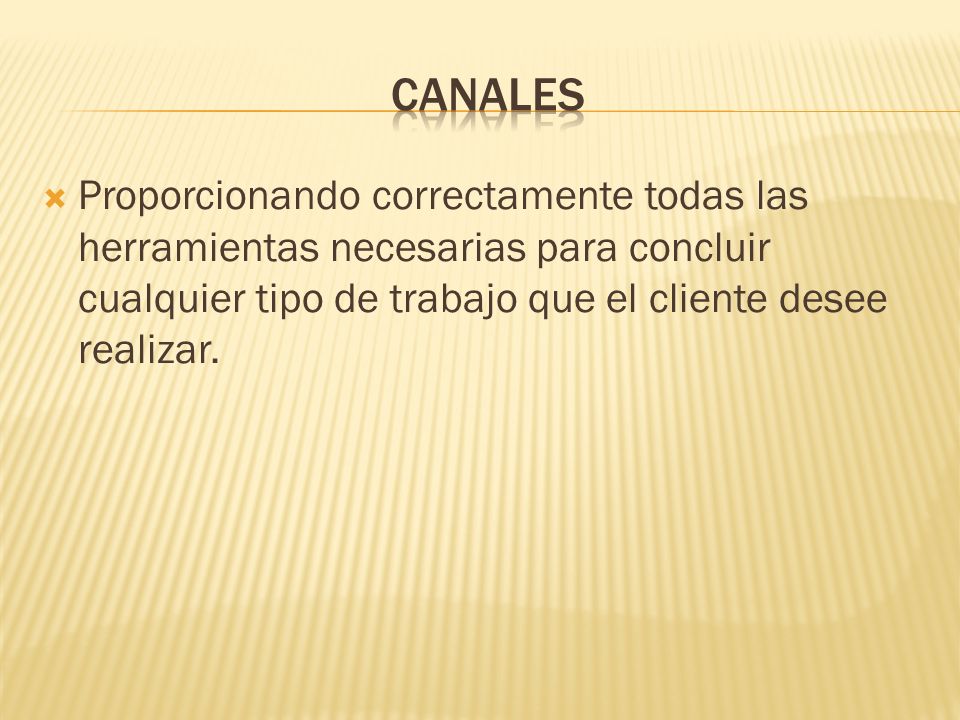 CANALES

Proporcionando correctamente todas las herramientas necesarias para concluir cualquier tipo de trabajo que el cliente desee realizar.